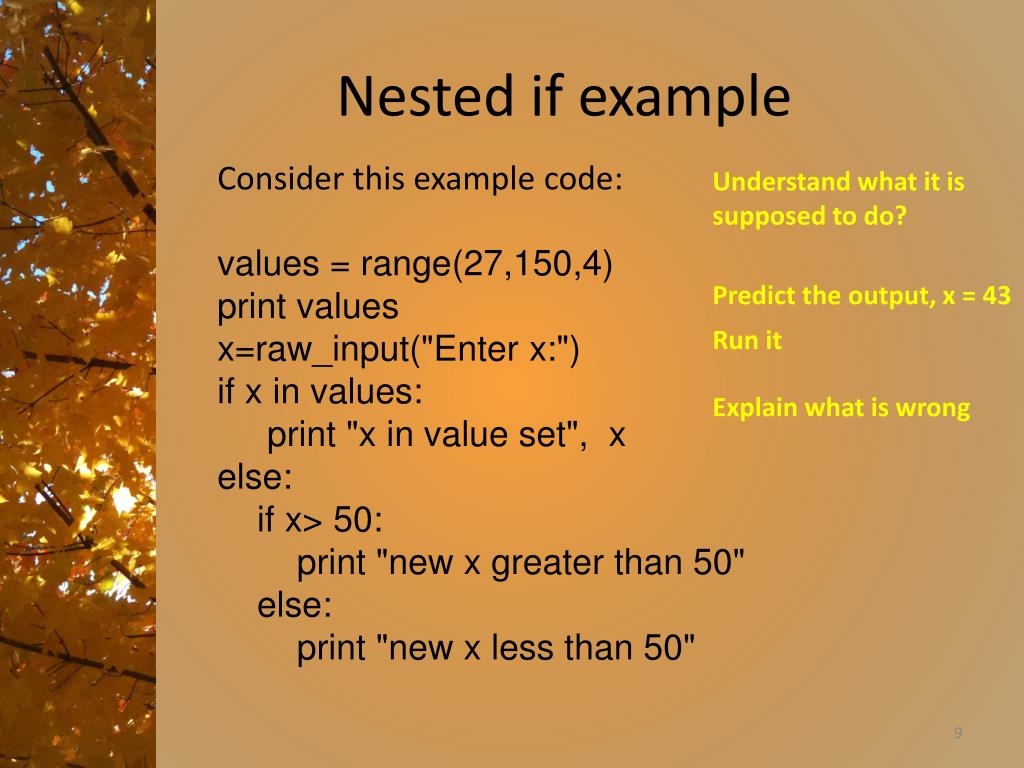 Nested if example

Consider this example code:

values = range(27,150,4)
print values
x=raw_input("Enter x:")
if x in values:
    print "x in value set", x
else:
    if x> 50:
        print "new x greater than 50"
    else:
        print "new x less than 50"

Understand what it is supposed to do?

Predict the output, x = 43

Run it

Explain what is wrong

9